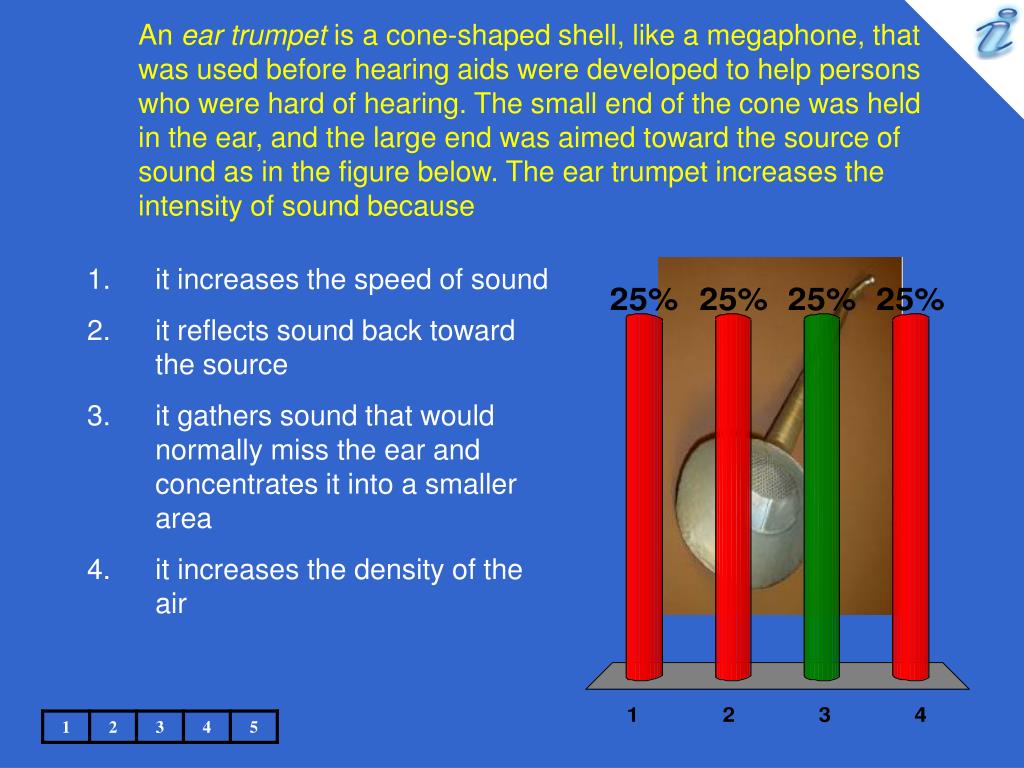 An ear trumpet is a cone-shaped shell, like a megaphone, that was used before hearing aids were developed to help persons who were hard of hearing. The small end of the cone was held in the ear, and the large end was aimed toward the source of sound as in the figure below. The ear trumpet increases the intensity of sound because

1. it increases the speed of sound
2. it reflects sound back toward the source
3. it gathers sound that would normally miss the ear and concentrates it into a smaller area
4. it increases the density of the air

25% 25% 25% 25%

1 2 3 4

| 1 | 2 | 3 | 4 | 5 |
|---|---|---|---|---|